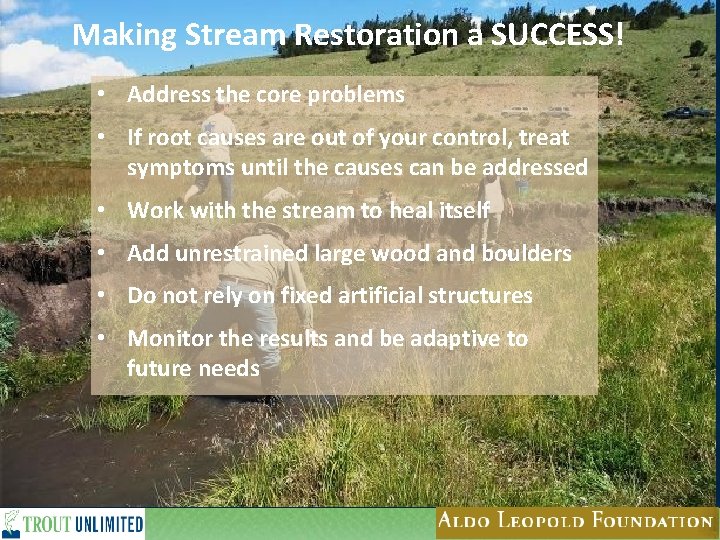 Making Stream Restoration a SUCCESS!

• Address the core problems

• If root causes are out of your control, treat symptoms until the causes can be addressed

• Work with the stream to heal itself

• Add unrestrained large wood and boulders

• Do not rely on fixed artificial structures

• Monitor the results and be adaptive to future needs

TROUT UNLIMITED

ALDO LEOPOLD FOUNDATION